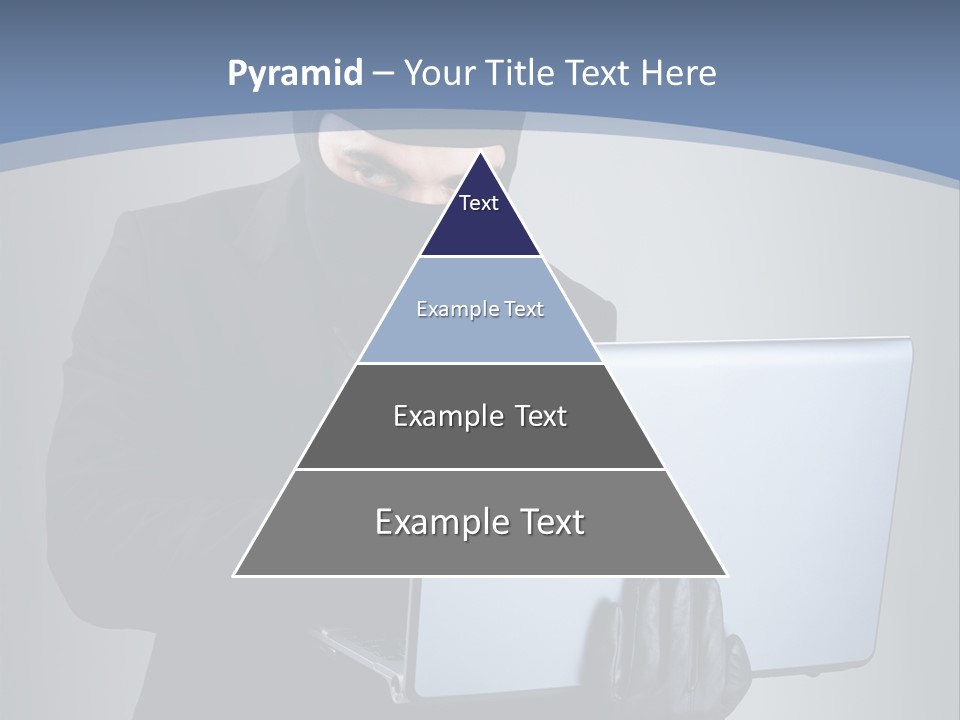 Pyramid – Your Title Text Here

Text

Example Text

Example Text

Example Text